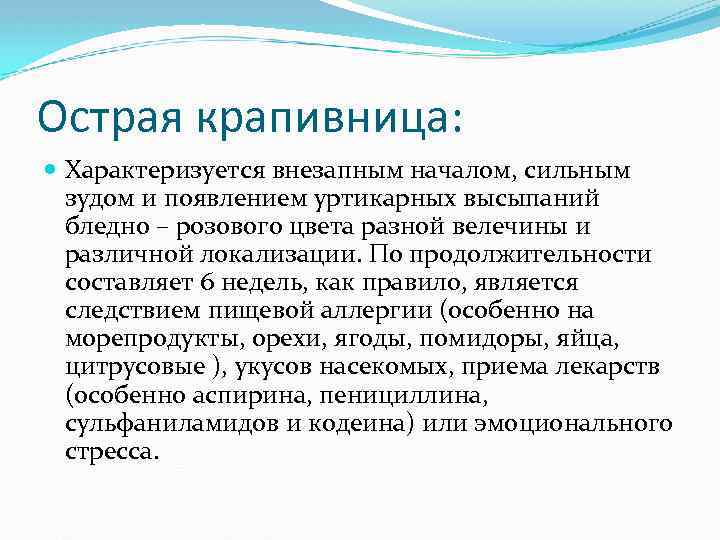 Острая крапивница:

Характеризуется внезапным началом, сильным зудом и появлением уртикарных высыпаний бледно – розового цвета разной велечины и различной локализации. По продолжительности составляет 6 недель, как правило, является следствием пищевой аллергии (особенно на морепродукты, орехи, ягоды, помидоры, яйца, цитрусовые ), укусов насекомых, приема лекарств (особенно аспирина, пенициллина, сульфаниламидов и кодеина) или эмоционального стресса.